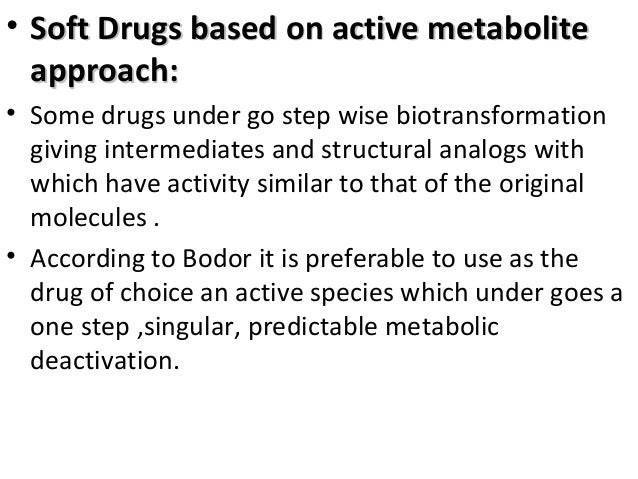 • Soft Drugs based on active metabolite approach:

• Some drugs under go step wise biotransformation giving intermediates and structural analogs with which have activity similar to that of the original molecules .

• According to Bodor it is preferable to use as the drug of choice an active species which under goes a one step ,singular, predictable metabolic deactivation.